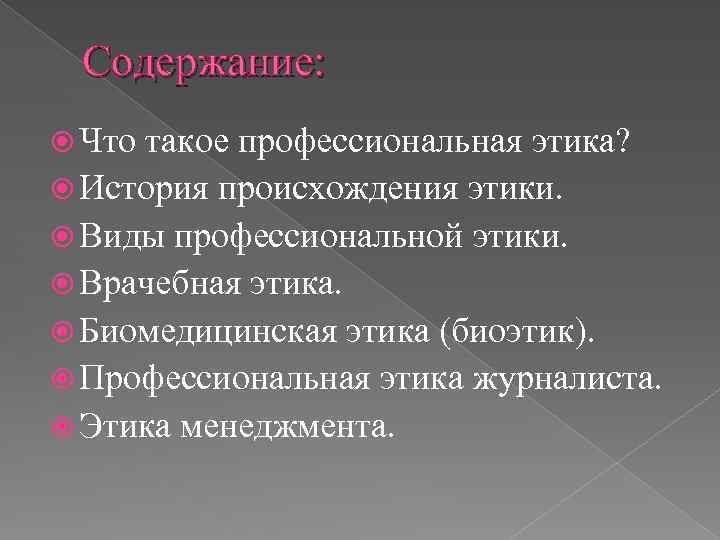 Содержание:

Что такое профессиональная этика?
История происхождения этики.
Виды профессиональной этики.
Врачебная этика.
Биомедицинская этика (биоэтик).
Профессиональная этика журналиста.
Этика менеджмента.